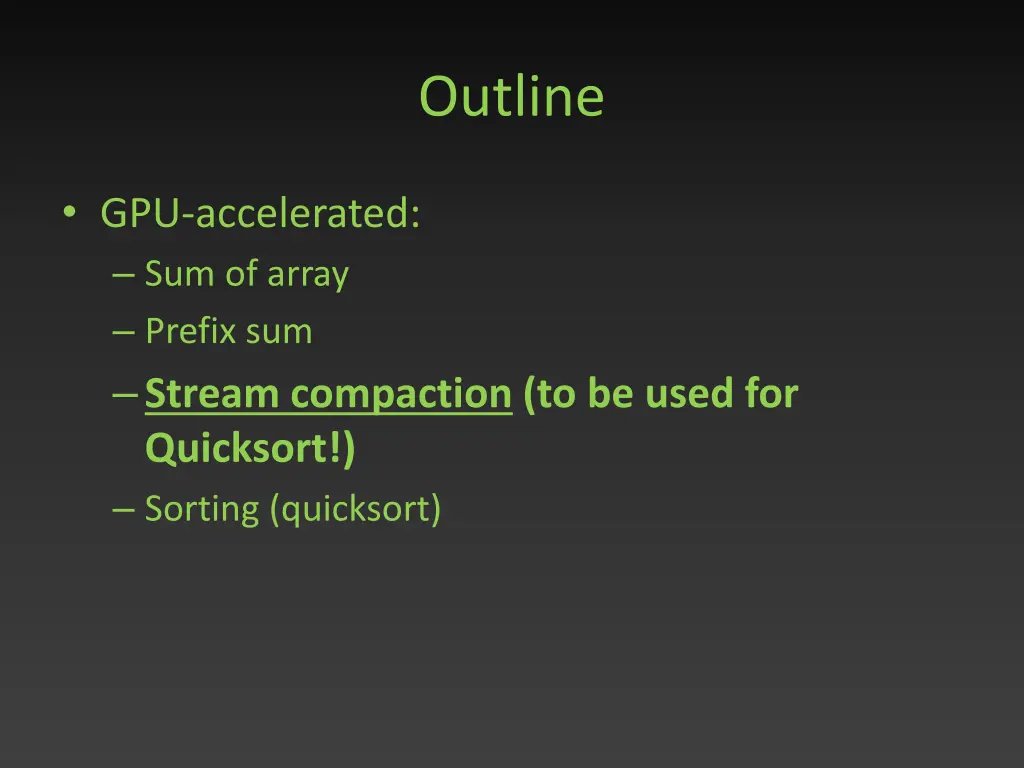 Outline

• GPU-accelerated:
– Sum of array
– Prefix sum
– Stream compaction (to be used for Quicksort!)
– Sorting (quicksort)